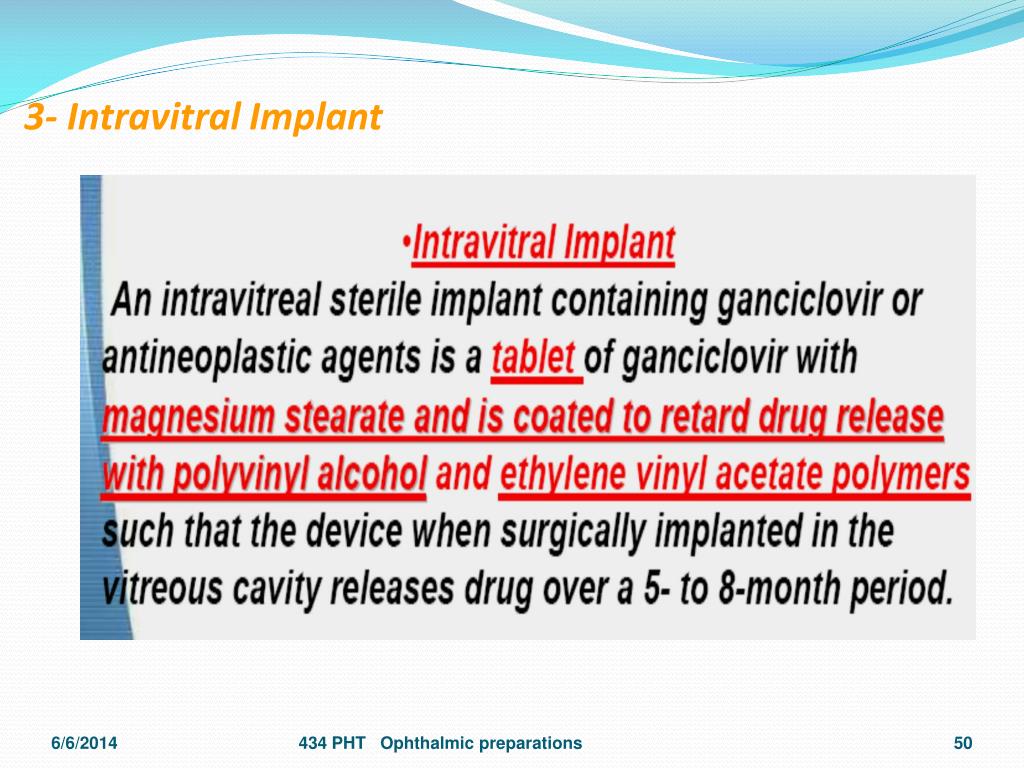 3- Intravitral Implant

•Intravitral Implant

An intravitreal sterile implant containing ganciclovir or antineoplastic agents is a tablet of ganciclovir with magnesium stearate and is coated to retard drug release with polyvinyl alcohol and ethylene vinyl acetate polymers such that the device when surgically implanted in the vitreous cavity releases drug over a 5- to 8-month period.

6/6/2014 434 PHT Ophthalmic preparations 50